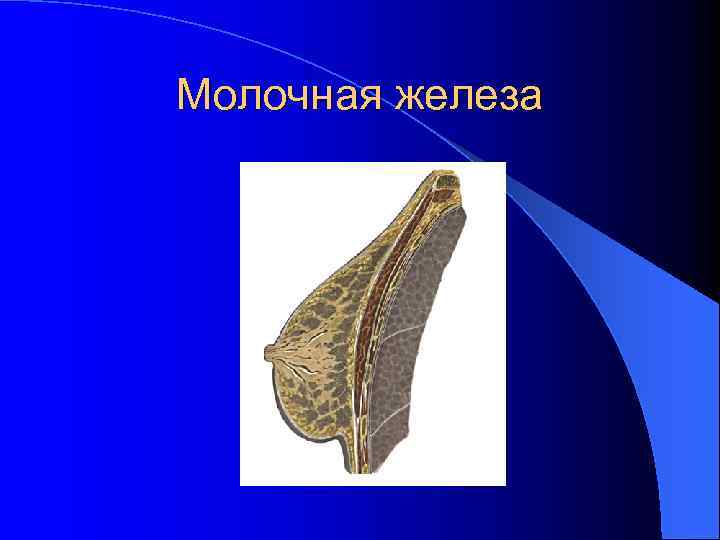 Молочная железа